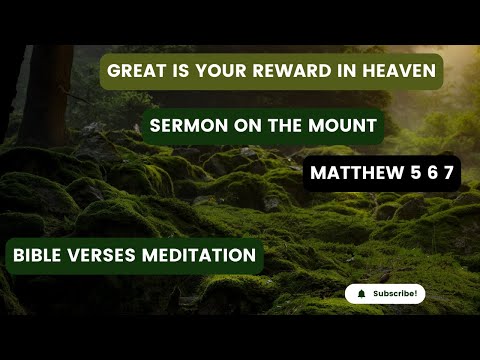 GREAT IS YOUR REWARD IN HEAVEN

SERMON ON THE MOUNT

MATTHEW 5 6 7

BIBLE VERSES MEDITATION

Subscribe!